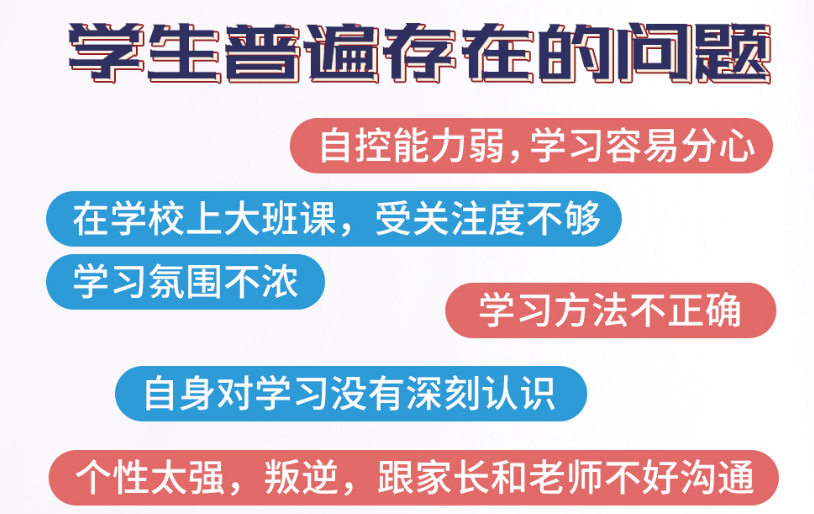 学生普遍存在的问题

自控能力弱，学习容易分心

在学校上大班课，受关注度不够

学习氛围不浓

学习方法不正确

自身对学习没有深刻认识

个性太强，叛逆，跟家长和老师不好沟通